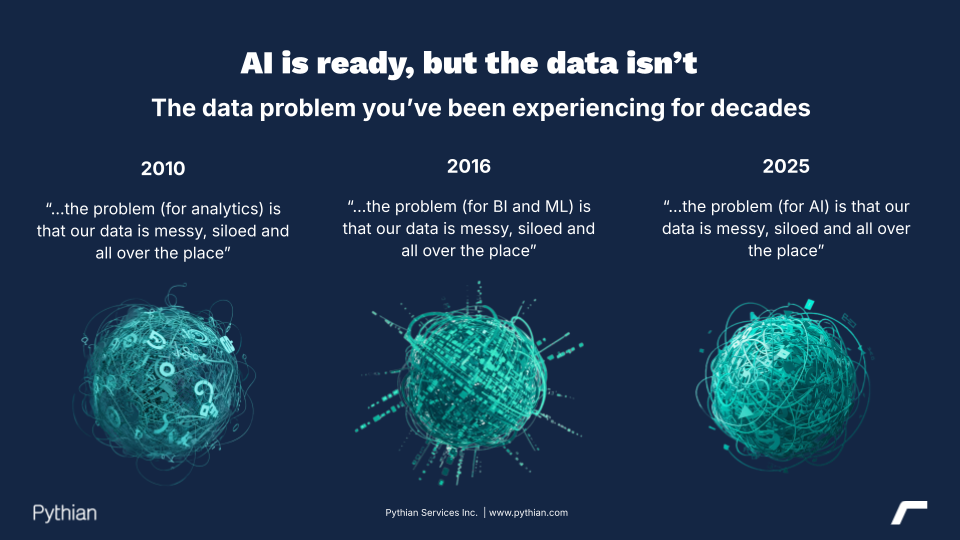 AI is ready, but the data isn't

The data problem you've been experiencing for decades

2010

"...the problem (for analytics) is that our data is messy, siloed and all over the place"

2016

"...the problem (for BI and ML) is that our data is messy, siloed and all over the place"

2025

"...the problem (for AI) is that our data is messy, siloed and all over the place"

Pythian

Pythian Services Inc. | www.pythian.com